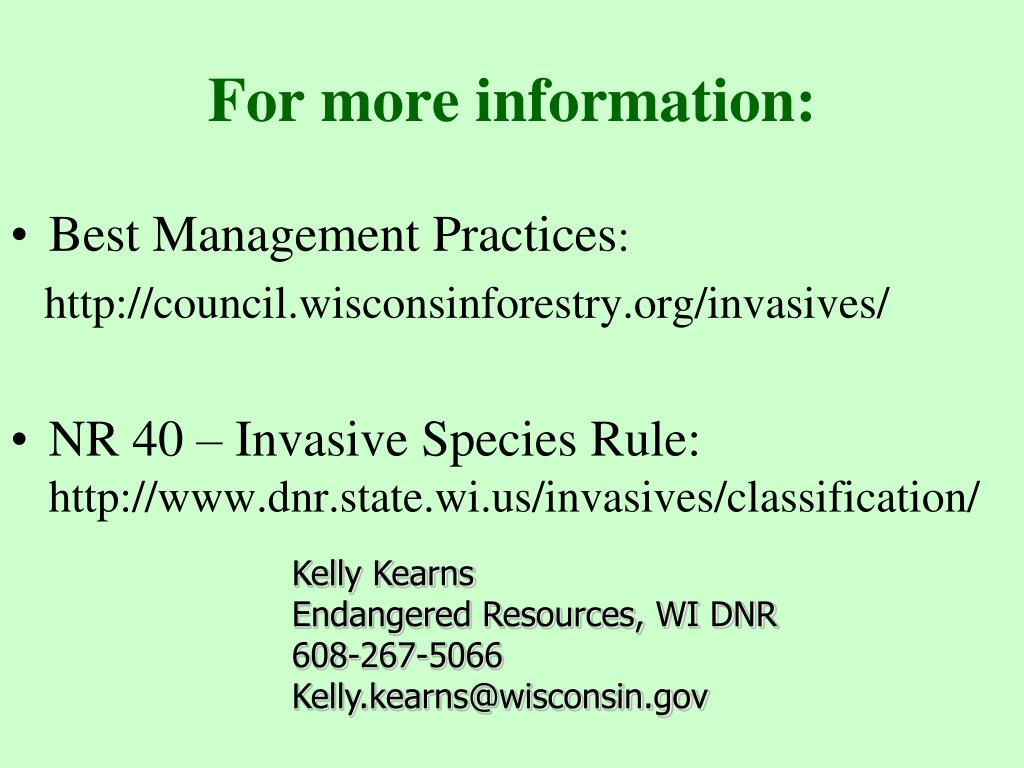 For more information:

• Best Management Practices:
http://council.wisconsinforestry.org/invasives/

• NR 40 – Invasive Species Rule:
http://www.dnr.state.wi.us/invasives/classification/

Kelly Kearns
Endangered Resources, WI DNR
608-267-5066
Kelly.kearns@wisconsin.gov